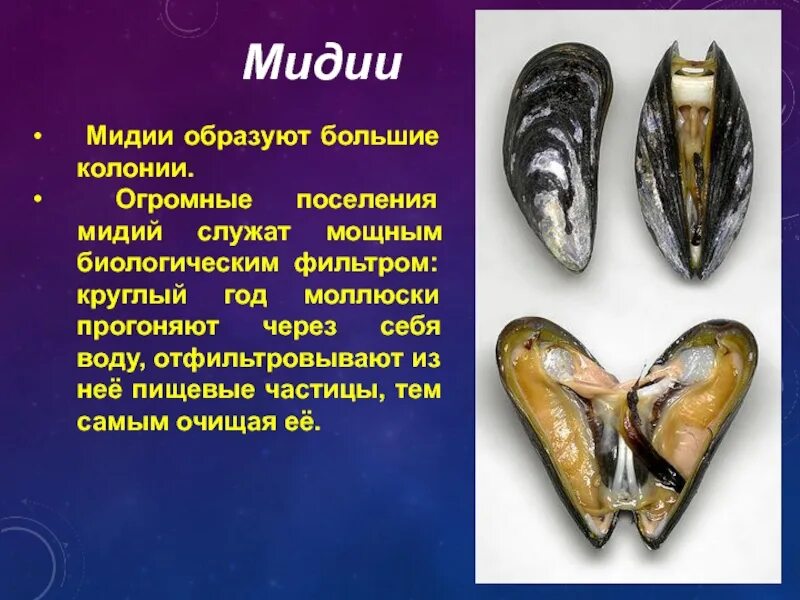 Мидии

• Мидии образуют большие колонии.
• Огромные поселения мидий служат мощным биологическим фильтром: круглый год моллюски прогоняют через себя воду, отфильтровывают из неё пищевые частицы, тем самым очищая её.